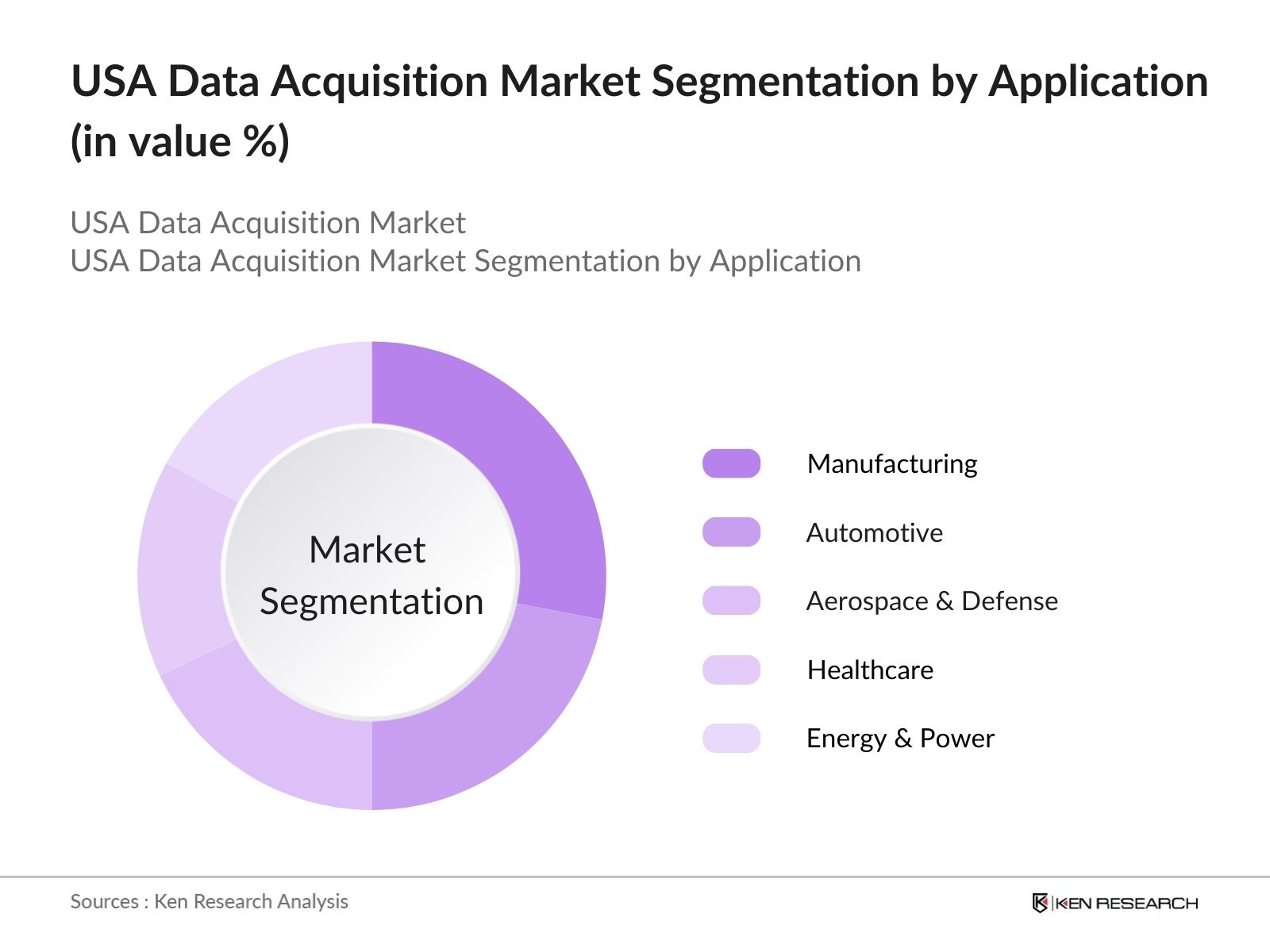 USA Data Acquisition Market Segmentation by Application (in value %)

USA Data Acquisition Market
USA Data Acquisition Market Segmentation by Application

Market Segmentation

Manufacturing
Automotive
Aerospace & Defense
Healthcare
Energy & Power

Sources : Ken Research Analysis

KEN RESEARCH